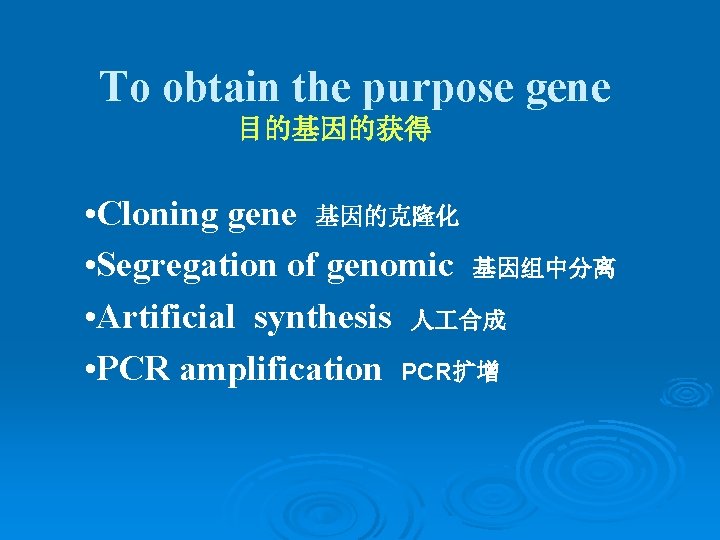 To obtain the purpose gene
目的基因的获得

•Cloning gene 基因的克隆化
•Segregation of genomic 基因组中分离
•Artificial synthesis 人工合成
•PCR amplification PCR扩增